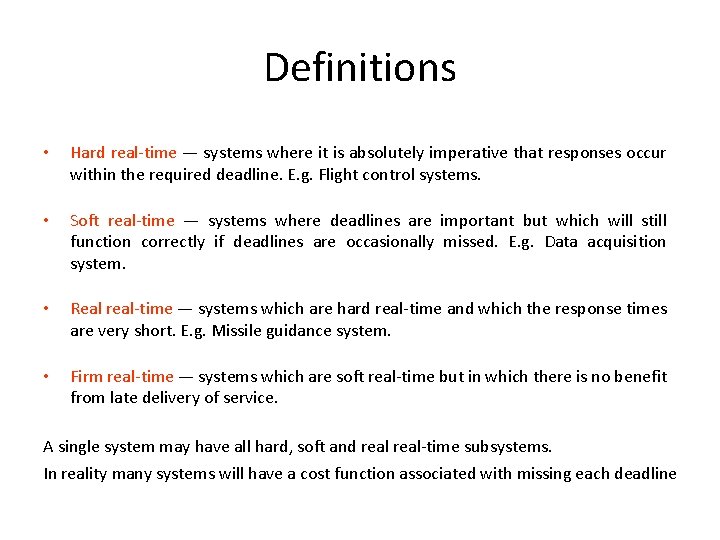 Definitions

• Hard real-time — systems where it is absolutely imperative that responses occur within the required deadline. E.g. Flight control systems.

• Soft real-time — systems where deadlines are important but which will still function correctly if deadlines are occasionally missed. E.g. Data acquisition system.

• Real real-time — systems which are hard real-time and which the response times are very short. E.g. Missile guidance system.

• Firm real-time — systems which are soft real-time but in which there is no benefit from late delivery of service.

A single system may have all hard, soft and real real-time subsystems.

In reality many systems will have a cost function associated with missing each deadline